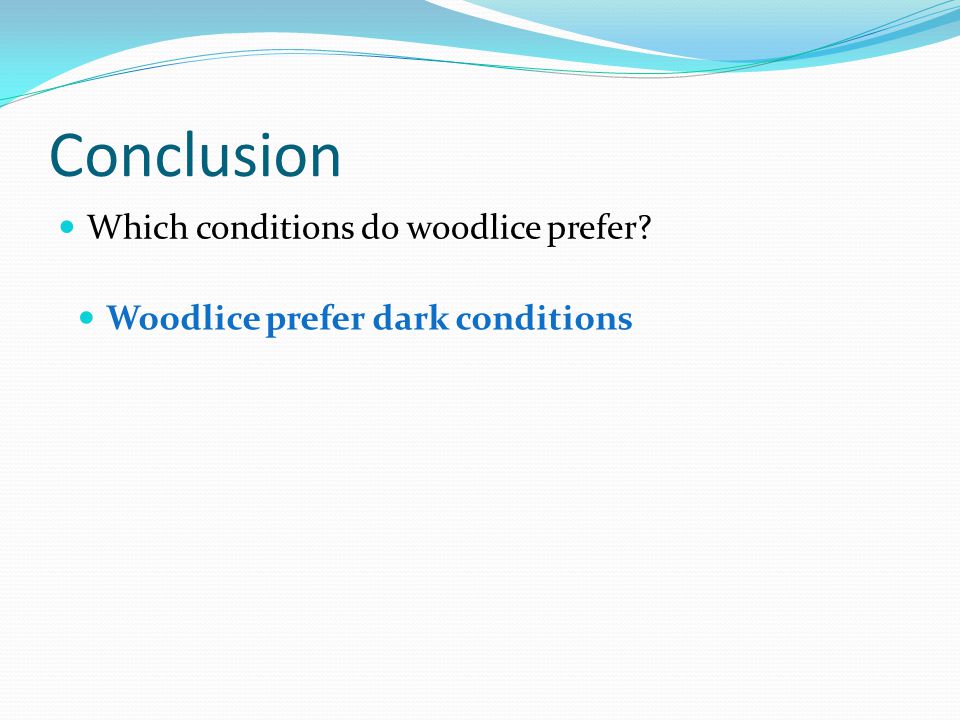 Conclusion

Which conditions do woodlice prefer?

Woodlice prefer dark conditions